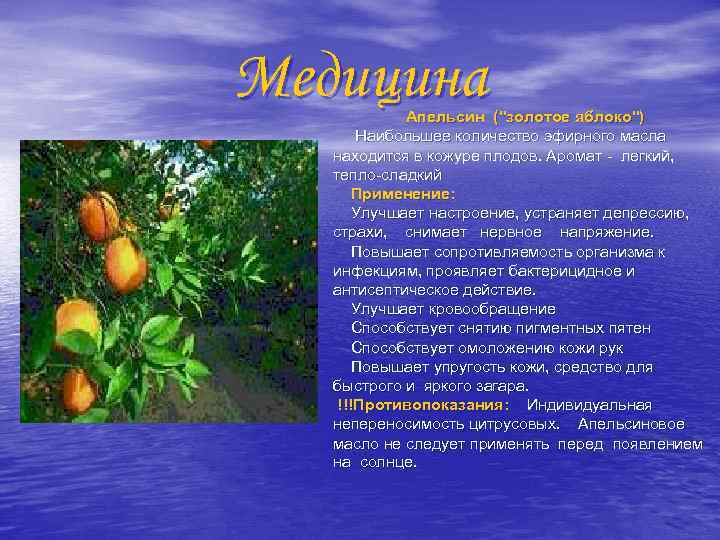 Медицина

Апельсин ("золотое яблоко")

Наибольшее количество эфирного масла находится в кожуре плодов. Аромат - легкий, тепло-сладкий

Применение:

Улучшает настроение, устраняет депрессию, страхи, снимает нервное напряжение.

Повышает сопротивляемость организма к инфекциям, проявляет бактерицидное и антисептическое действие.

Улучшает кровообращение

Способствует снятию пигментных пятен

Способствует омоложению кожи рук

Повышает упругость кожи, средство для быстрого и яркого загара.

!!!Противопоказания: Индивидуальная непереносимость цитрусовых. Апельсиновое масло не следует применять перед появлением на солнце.